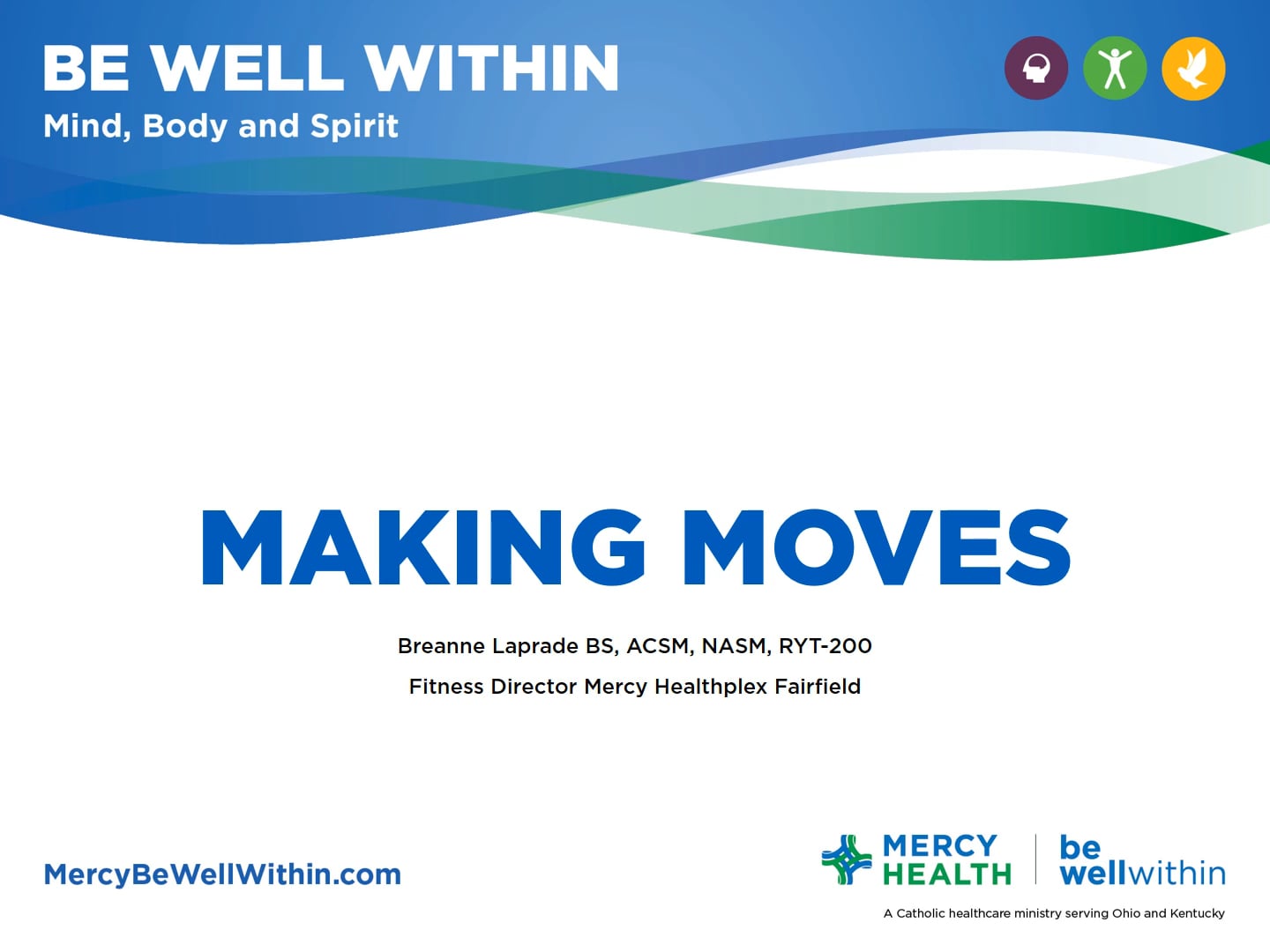 BE WELL WITHIN
Mind, Body and Spirit

MAKING MOVES

Breanne Laprade BS, ACSM, NASM, RYT-200

Fitness Director Mercy Healthplex Fairfield

MercyBeWellWithin.com

MERCY HEALTH

be wellwithin

A Catholic healthcare ministry serving Ohio and Kentucky